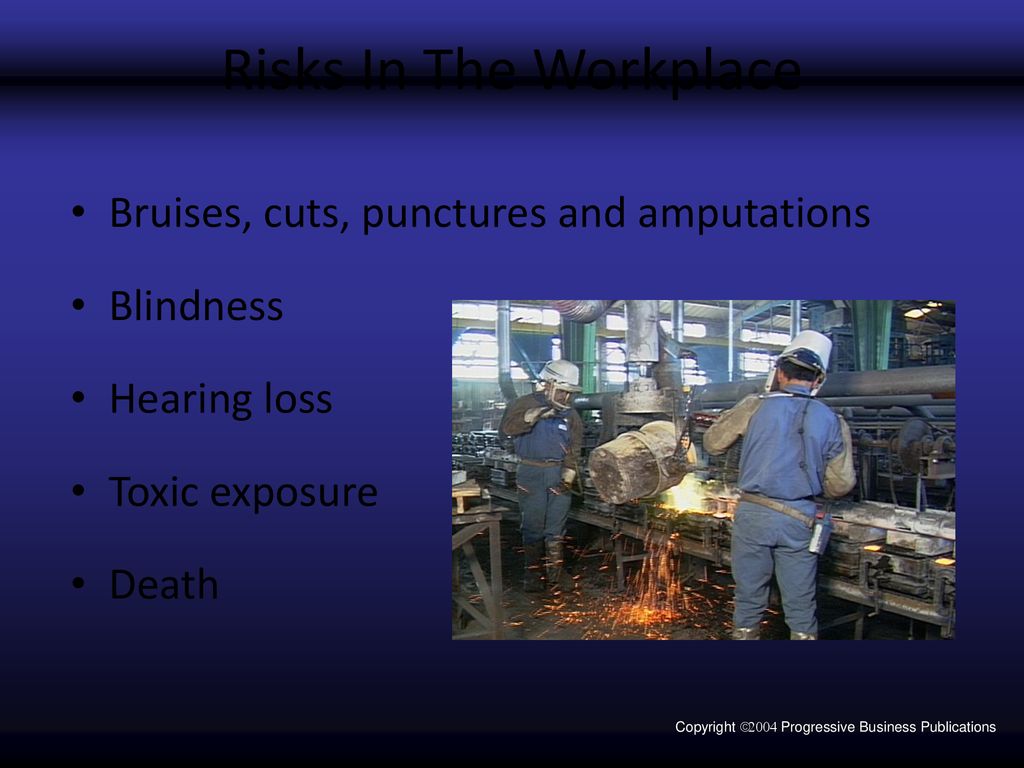 Risks In The Workplace

• Bruises, cuts, punctures and amputations

• Blindness

• Hearing loss

• Toxic exposure

• Death

Copyright ©2004 Progressive Business Publications